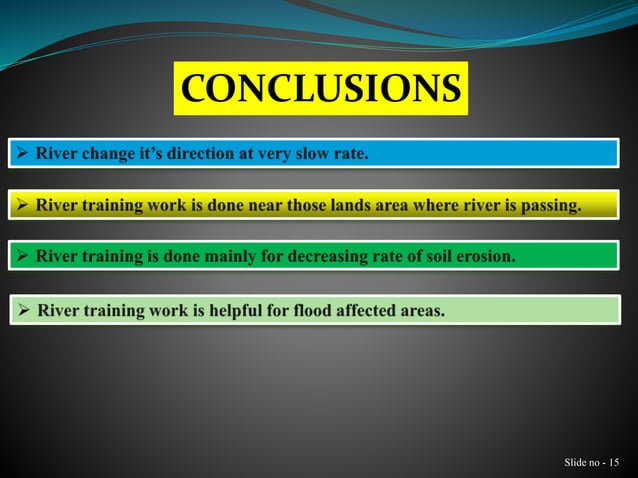 CONCLUSIONS

➢ River change it's direction at very slow rate.

➢ River training work is done near those lands area where river is passing.

➢ River training is done mainly for decreasing rate of soil erosion.

➢ River training work is helpful for flood affected areas.

Slide no - 15